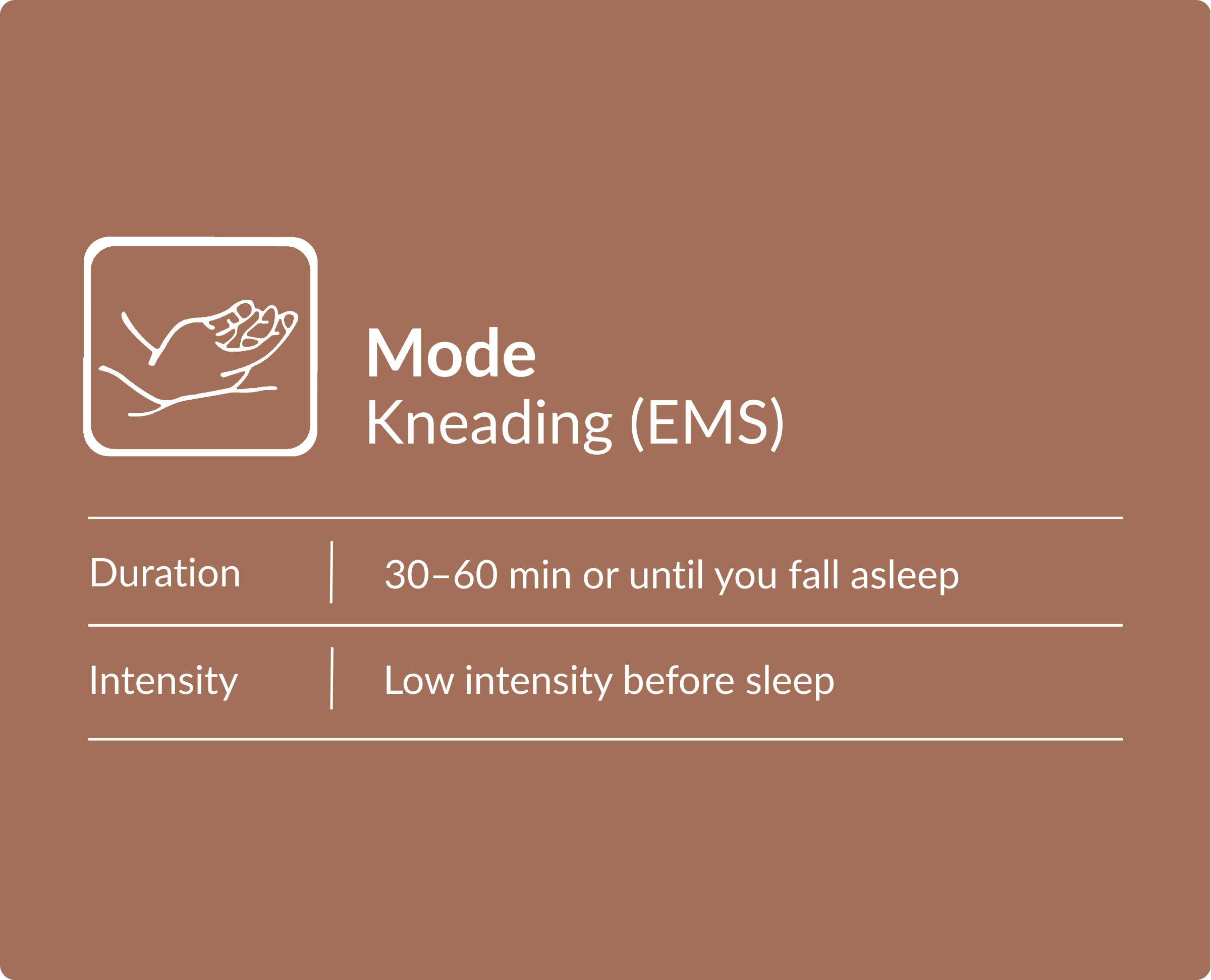 Mode
Kneading (EMS)

| Duration | 30–60 min or until you fall asleep |
|---|---|
| Intensity | Low intensity before sleep |